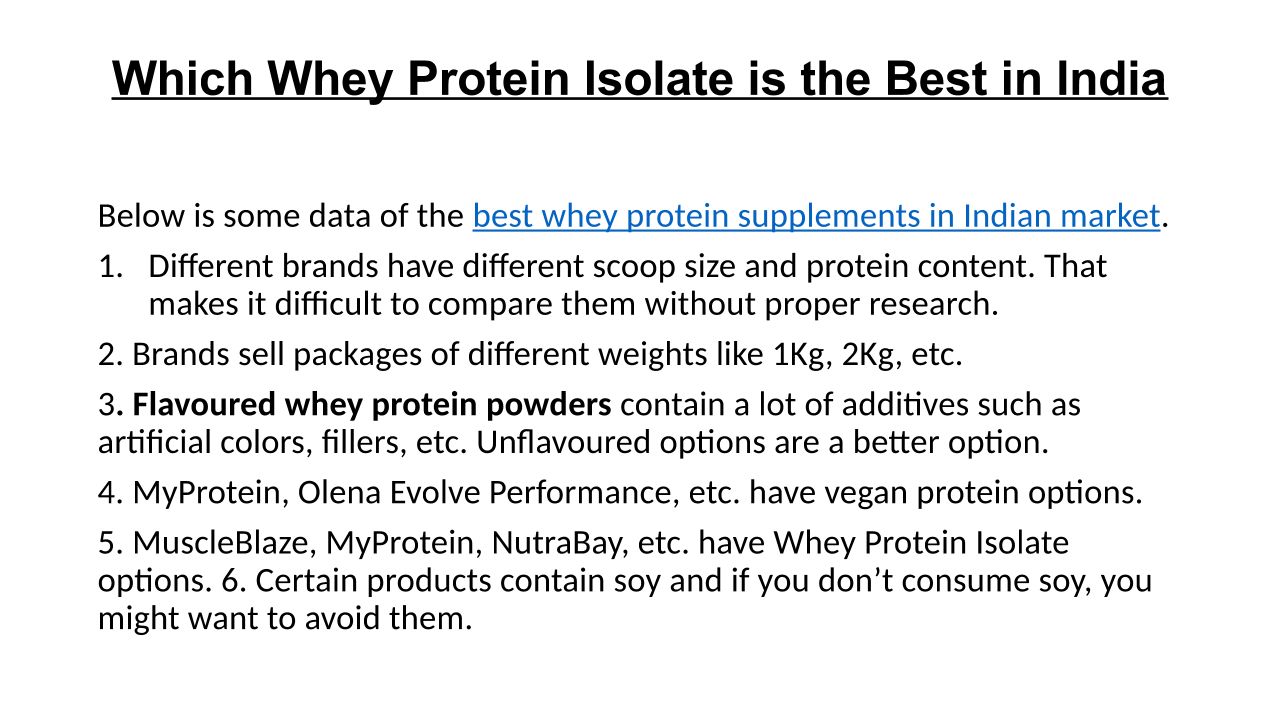 Which Whey Protein Isolate is the Best in India

Below is some data of the best whey protein supplements in Indian market.

1. Different brands have different scoop size and protein content. That makes it difficult to compare them without proper research.

2. Brands sell packages of different weights like 1Kg, 2Kg, etc.

3. Flavoured whey protein powders contain a lot of additives such as artificial colors, fillers, etc. Unflavoured options are a better option.

4. MyProtein, Olena Evolve Performance, etc. have vegan protein options.

5. MuscleBlaze, MyProtein, NutraBay, etc. have Whey Protein Isolate options. 6. Certain products contain soy and if you don't consume soy, you might want to avoid them.